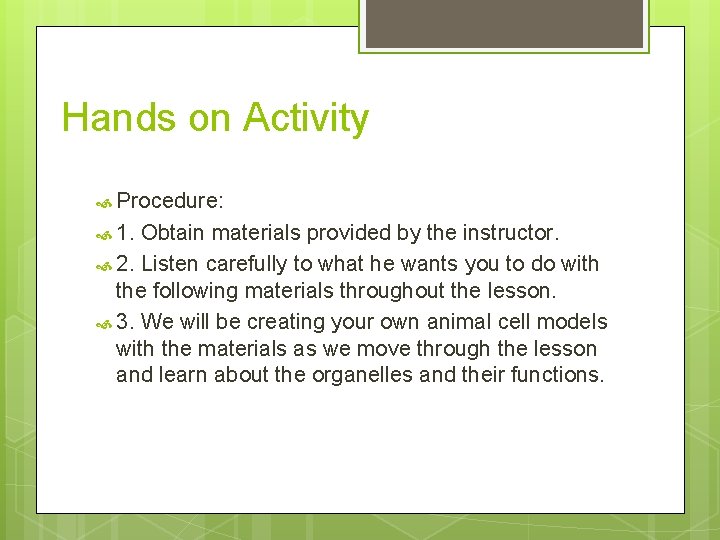 Hands on Activity

Procedure:

1. Obtain materials provided by the instructor.

2. Listen carefully to what he wants you to do with the following materials throughout the lesson.

3. We will be creating your own animal cell models with the materials as we move through the lesson and learn about the organelles and their functions.